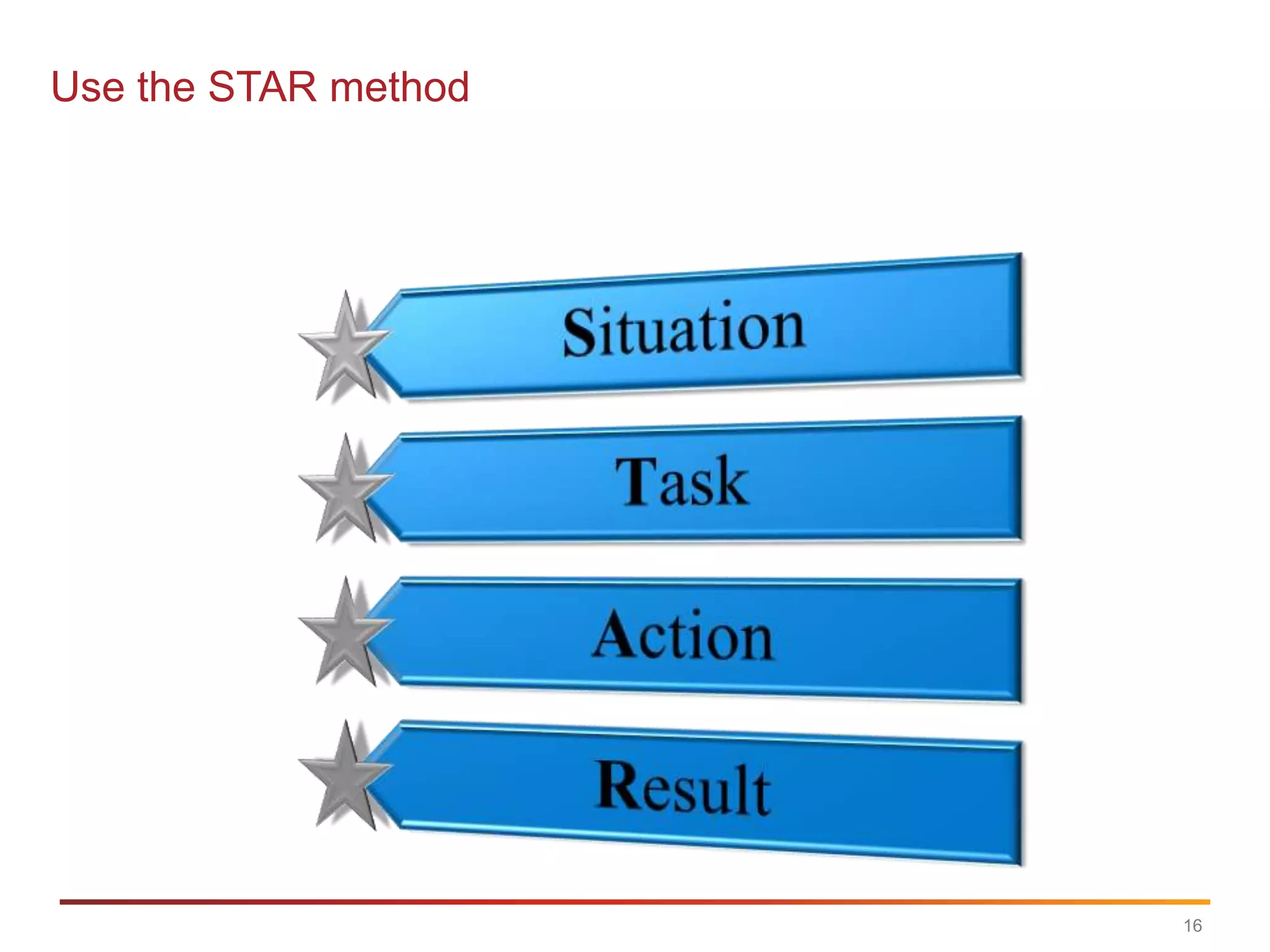 Use the STAR method

Situation

Task

Action

Result

16